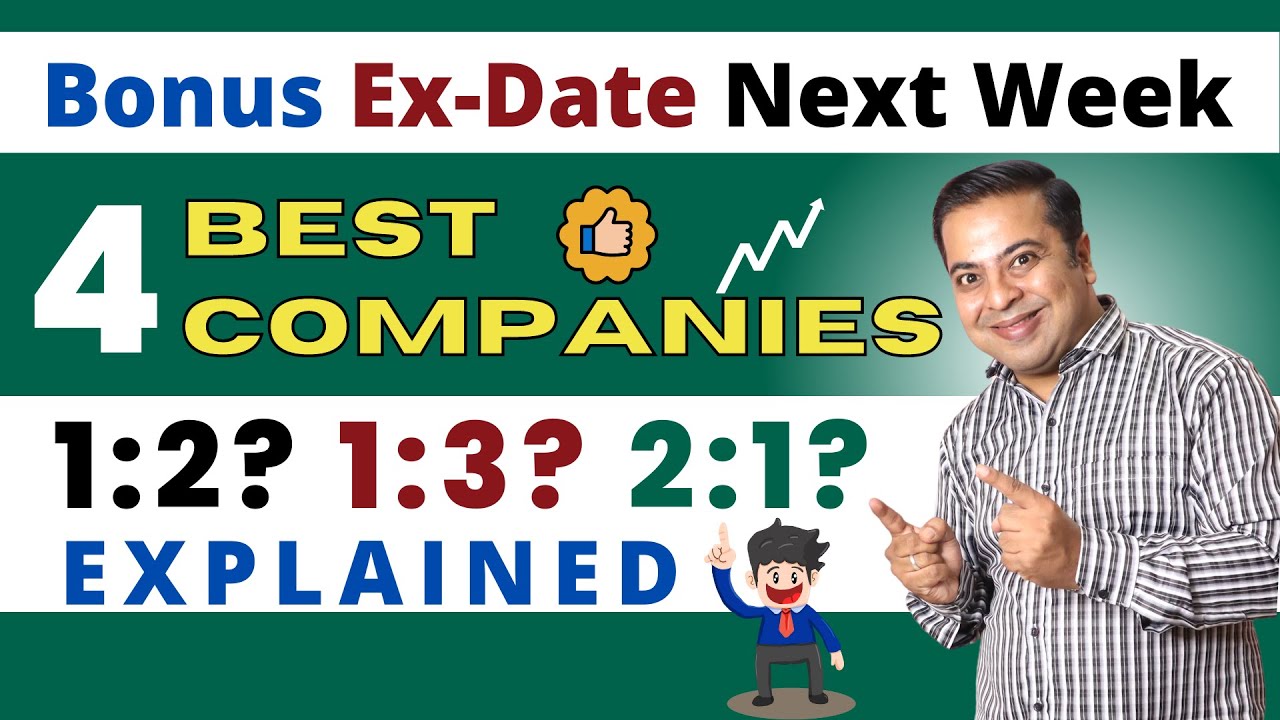 Bonus Ex-Date Next Week

4 BEST COMPANIES

1:2? 1:3? 2:1?

EXPLAINED